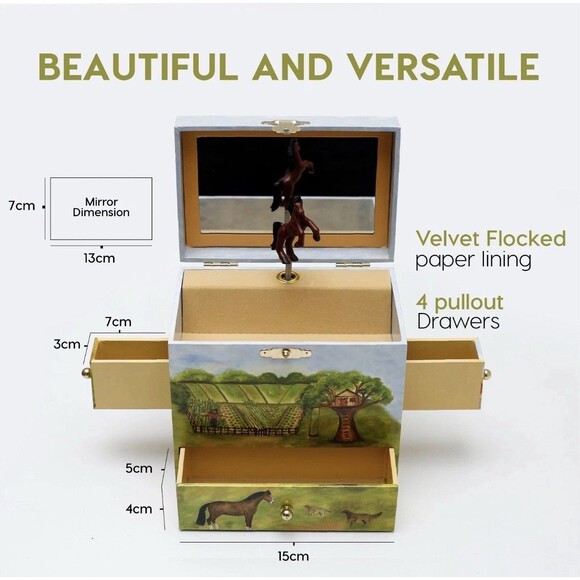 BEAUTIFUL AND VERSATILE

7cm

Mirror Dimension

13cm

Velvet Flocked paper lining

4 pullout Drawers

7cm

3cm

5cm

4cm

15cm